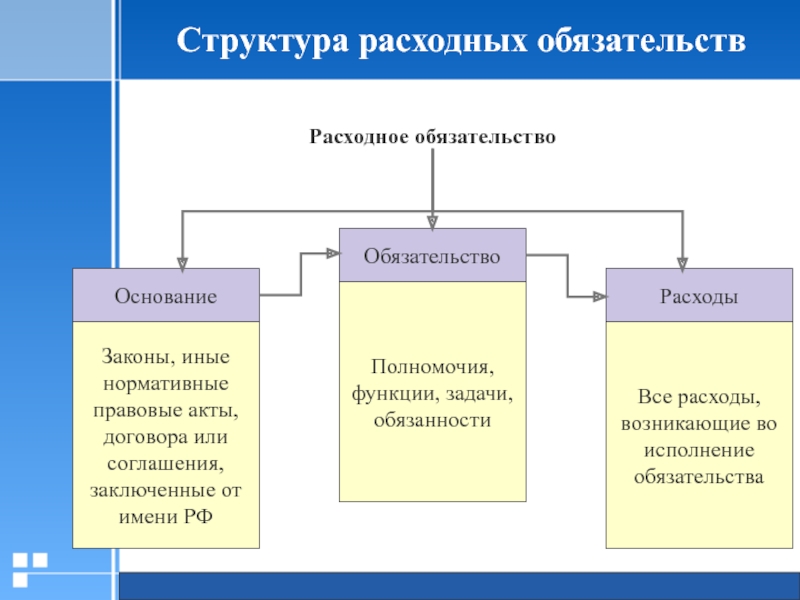 Структура расходных обязательств

Расходное обязательство

Основание

Законы, иные нормативные правовые акты, договора или соглашения, заключенные от имени РФ

Обязательство

Полномочия, функции, задачи, обязанности

Расходы

Все расходы, возникающие во исполнение обязательства